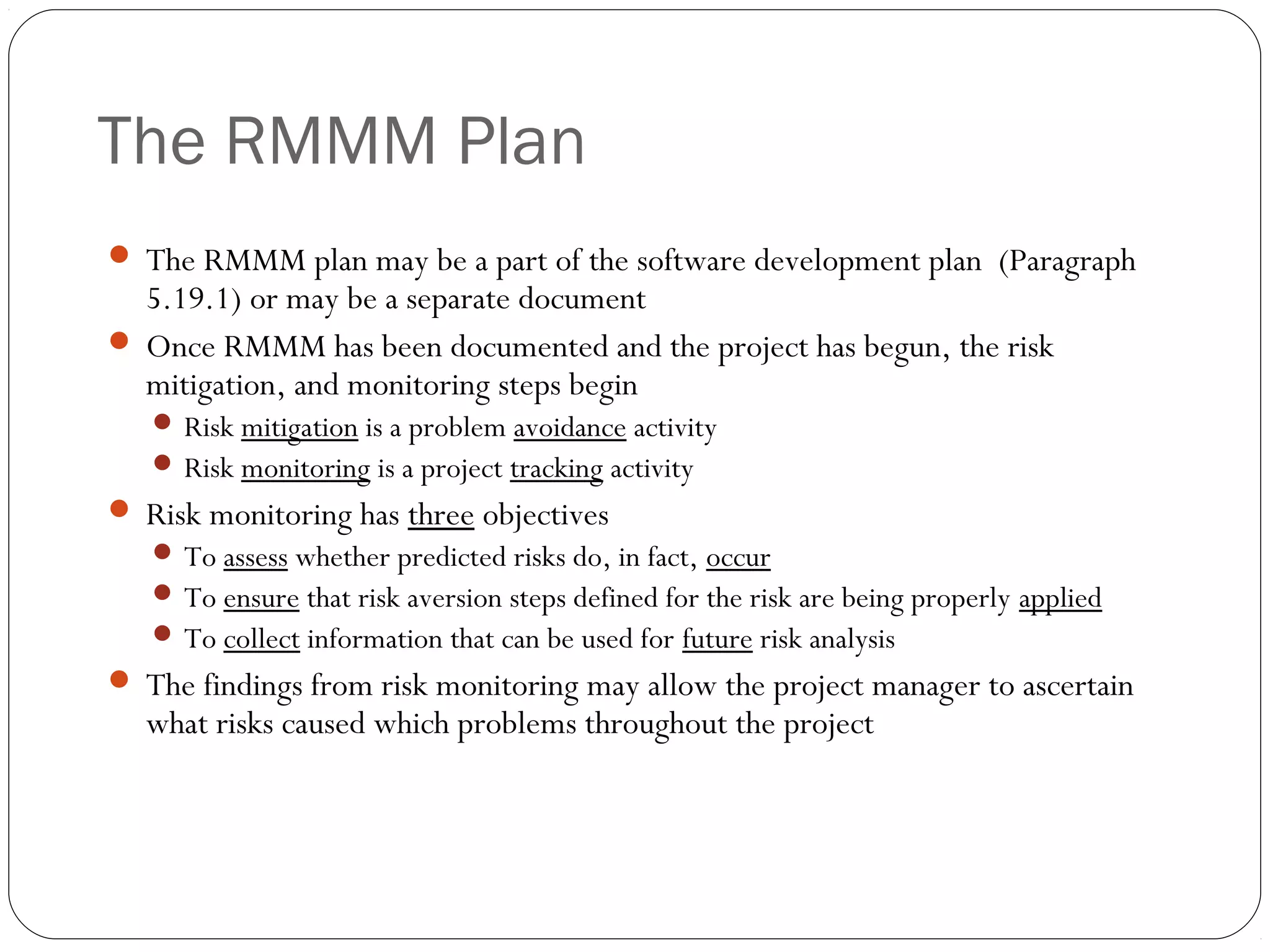 The RMMM Plan

- The RMMM plan may be a part of the software development plan (Paragraph 5.19.1) or may be a separate document
- Once RMMM has been documented and the project has begun, the risk mitigation, and monitoring steps begin
  - Risk mitigation is a problem avoidance activity
  - Risk monitoring is a project tracking activity
- Risk monitoring has three objectives
  - To assess whether predicted risks do, in fact, occur
  - To ensure that risk aversion steps defined for the risk are being properly applied
  - To collect information that can be used for future risk analysis
- The findings from risk monitoring may allow the project manager to ascertain what risks caused which problems throughout the project